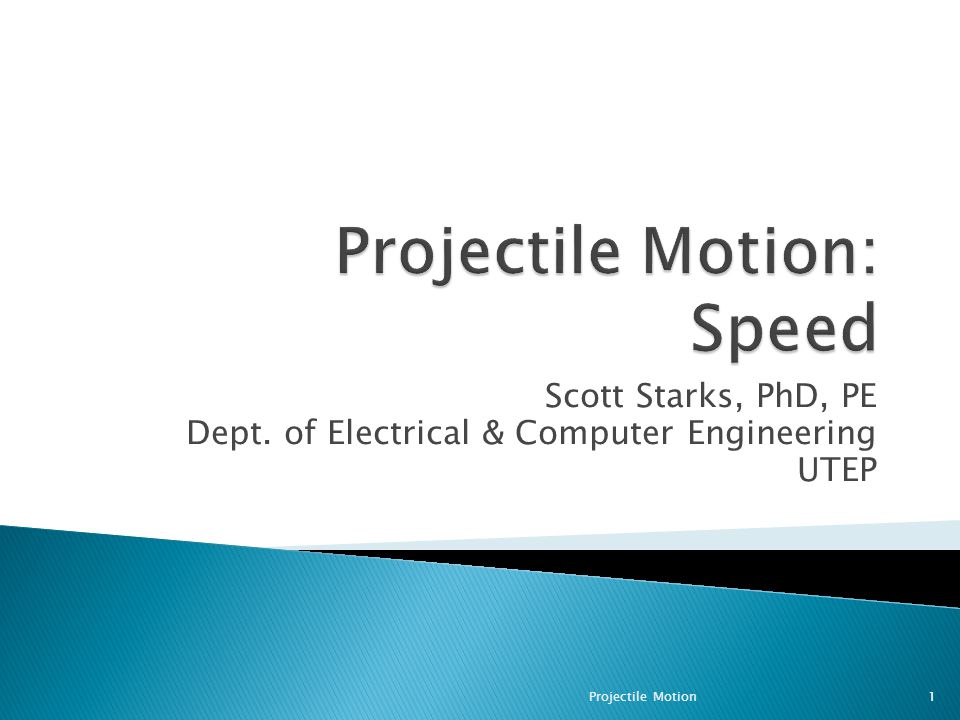 Projectile Motion: Speed

Scott Starks, PhD, PE
Dept. of Electrical & Computer Engineering
UTEP

Projectile Motion

1